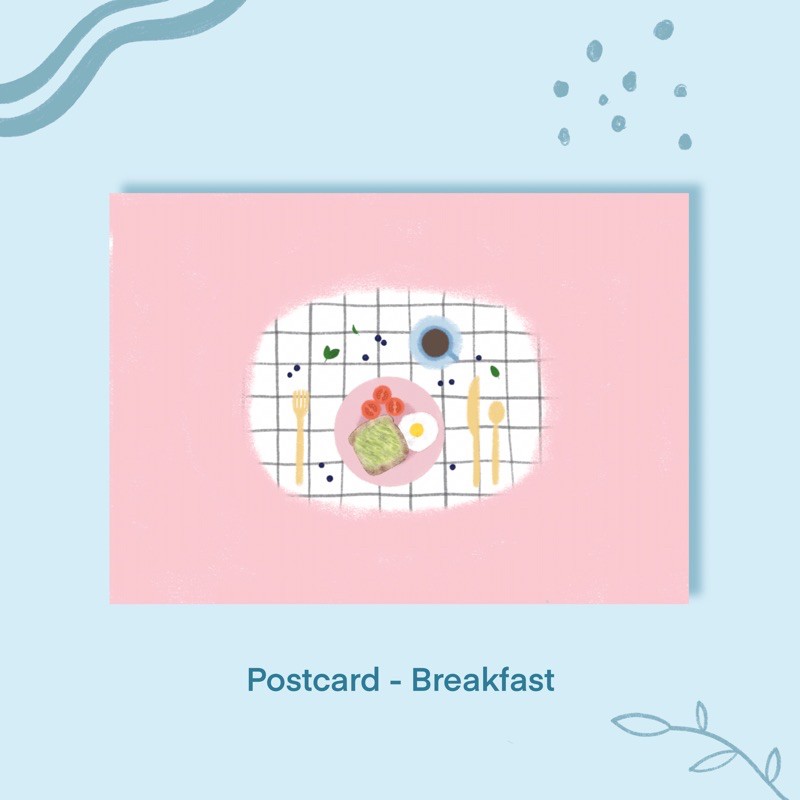 Postcard - Breakfast